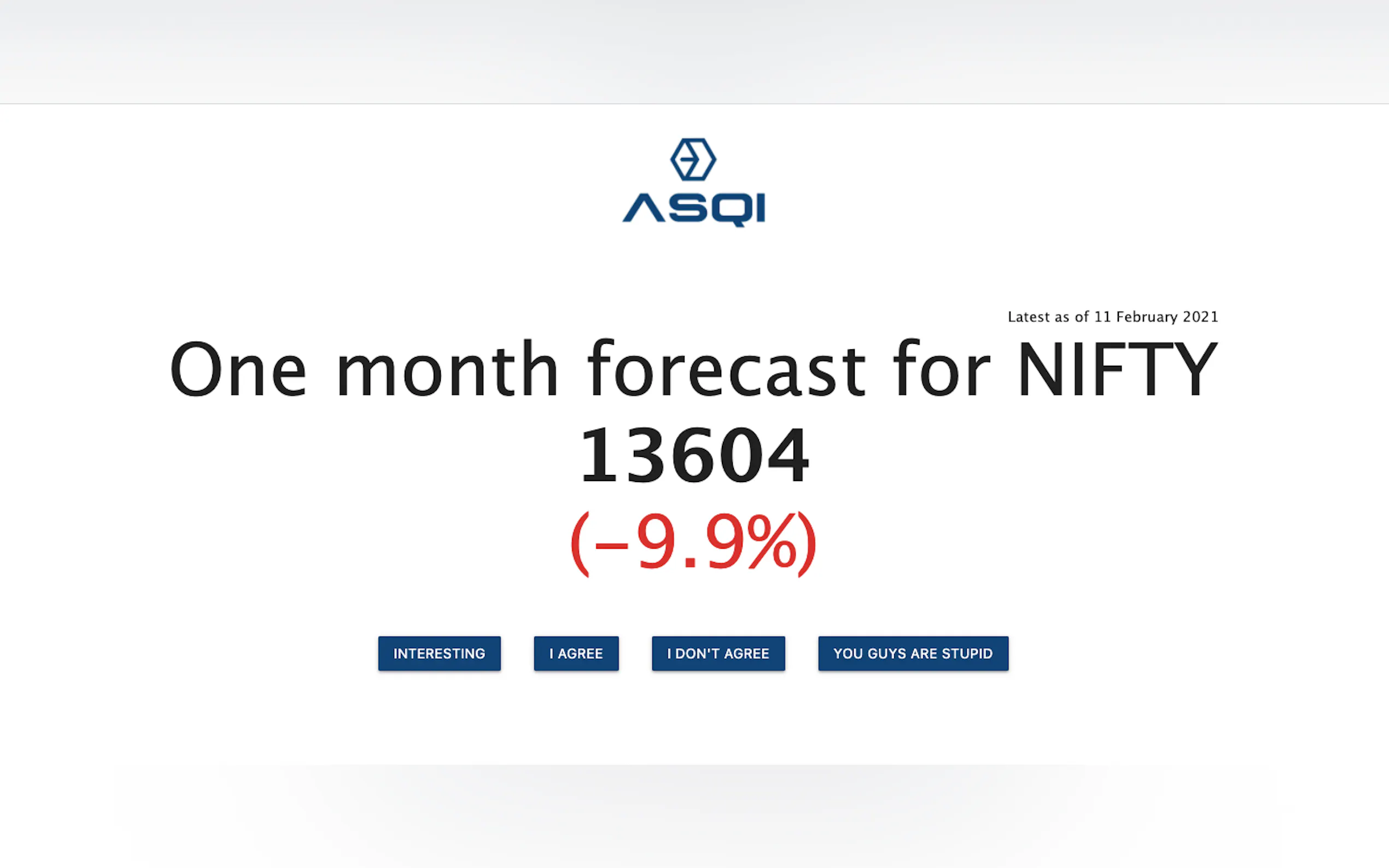 ASQI

Latest as of 11 February 2021

One month forecast for NIFTY

13604

(-9.9%)

INTERESTING

I AGREE

I DON'T AGREE

YOU GUYS ARE STUPID